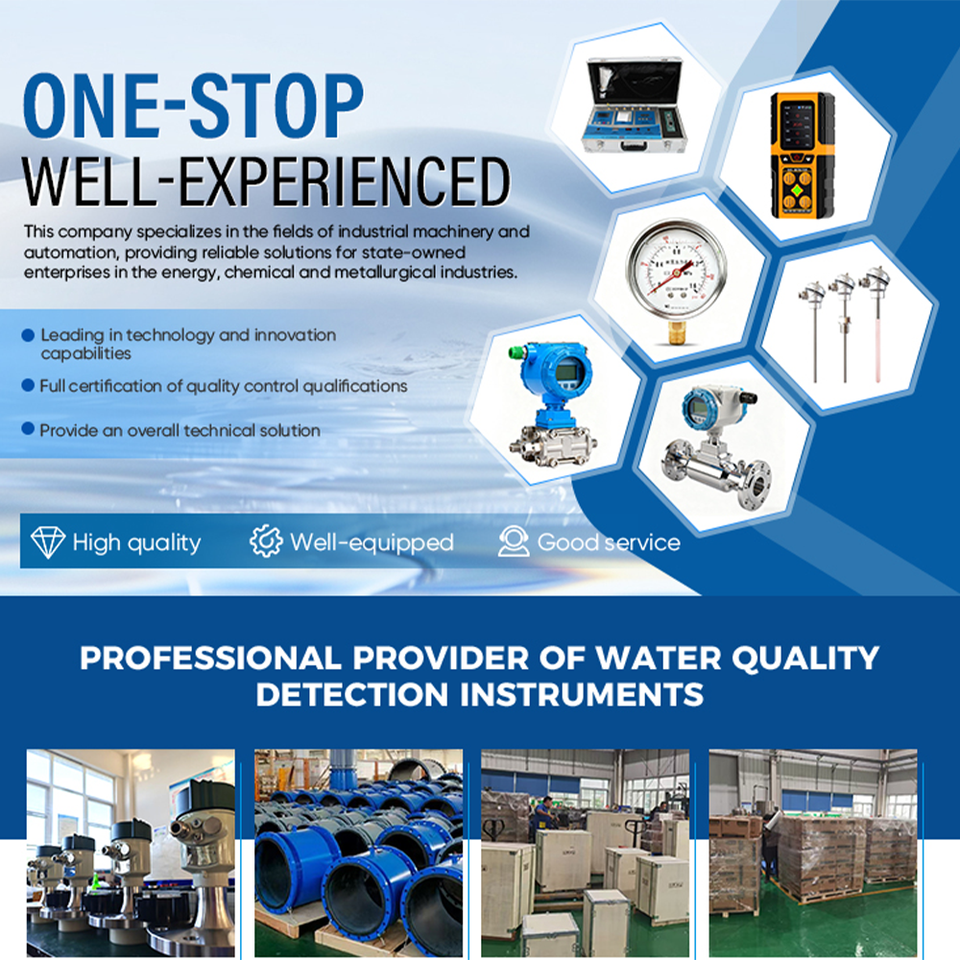 ONE-STOP
WELL-EXPERIENCED

This company specializes in the fields of industrial machinery and automation, providing reliable solutions for state-owned enterprises in the energy, chemical and metallurgical industries.

Leading in technology and innovation capabilities

Full certification of quality control qualifications

Provide an overall technical solution

High quality Well-equipped Good service

PROFESSIONAL PROVIDER OF WATER QUALITY DETECTION INSTRUMENTS